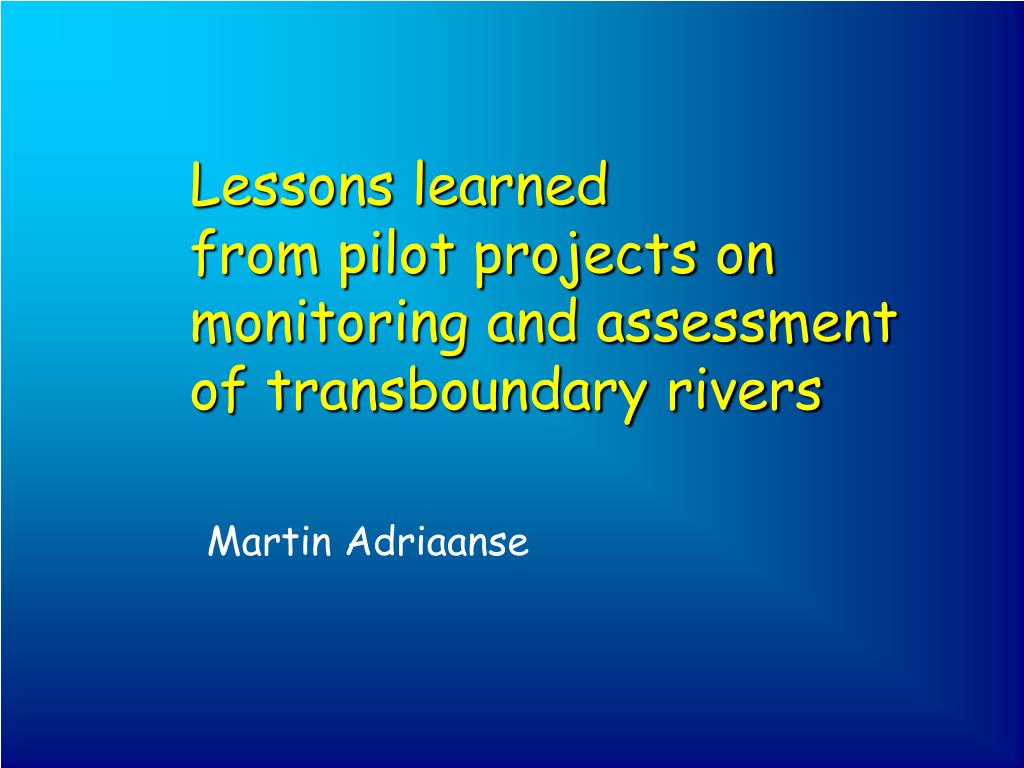 Lessons learned
from pilot projects on monitoring and assessment of transboundary rivers

Martin Adriaanse